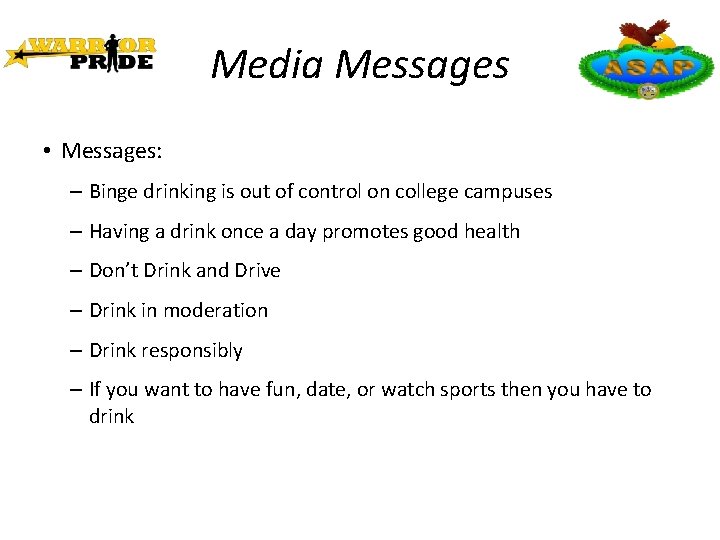 WARRIOR PRIDE

Media Messages

ASAP

• Messages:
– Binge drinking is out of control on college campuses
– Having a drink once a day promotes good health
– Don't Drink and Drive
– Drink in moderation
– Drink responsibly
– If you want to have fun, date, or watch sports then you have to drink